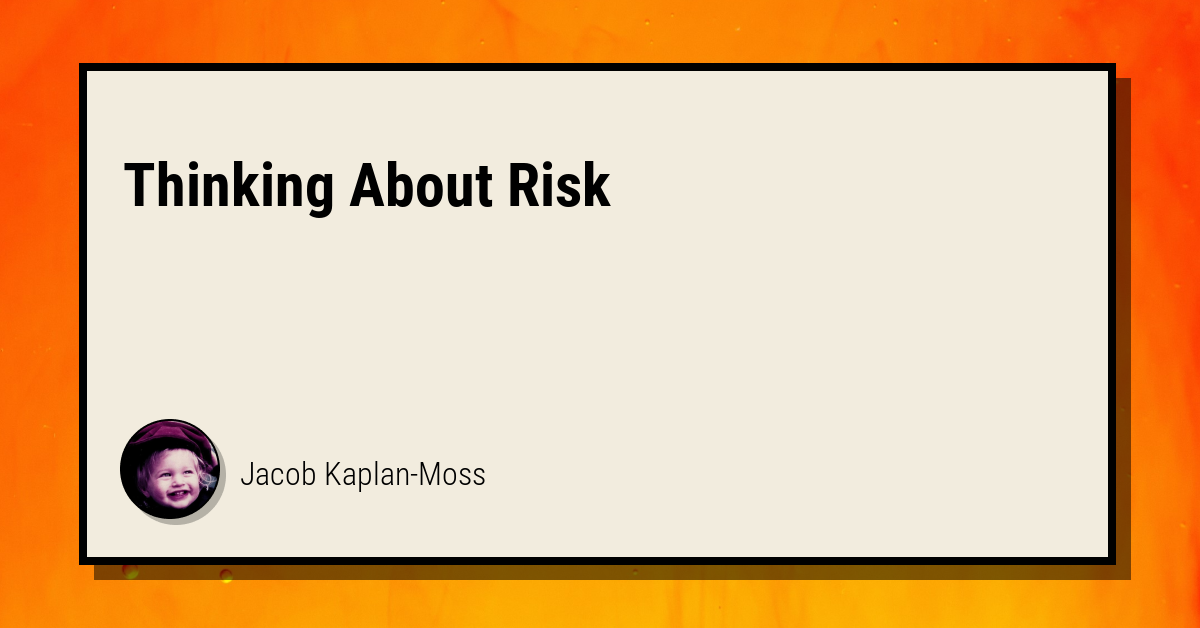 Thinking About Risk

Jacob Kaplan-Moss